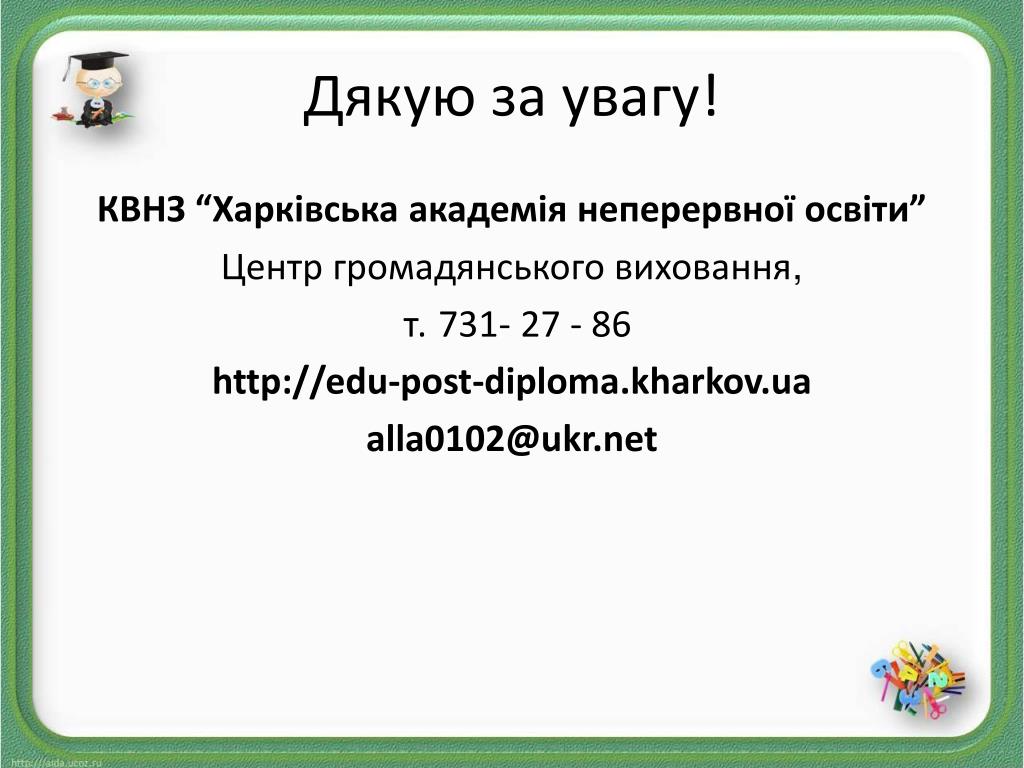 Дякую за увагу!

КВНЗ “Харківська академія неперервної освіти”

Центр громадянського виховання,

т. 731- 27 - 86

http://edu-post-diploma.kharkov.ua

alla0102@ukr.net

http://aida.ucoz.ru